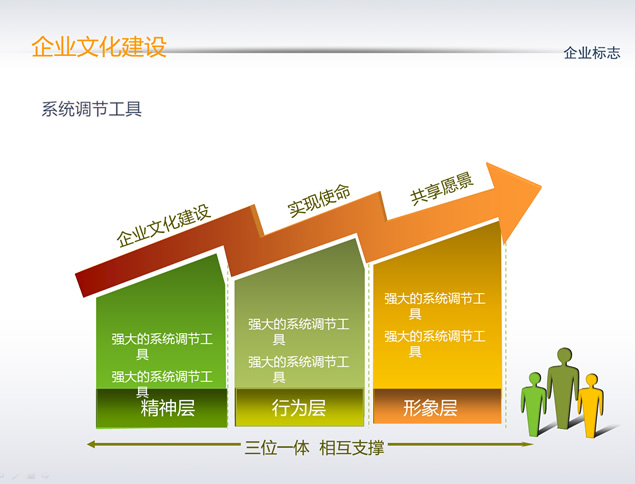 企业文化建设

企业标志

系统调节工具

企业文化建设

实现使命

共享愿景

强大的系统调节工具

强大的系统调节工具

精神层

强大的系统调节工具

强大的系统调节工具

行为层

强大的系统调节工具

强大的系统调节工具

形象层

三位一体 相互支撑